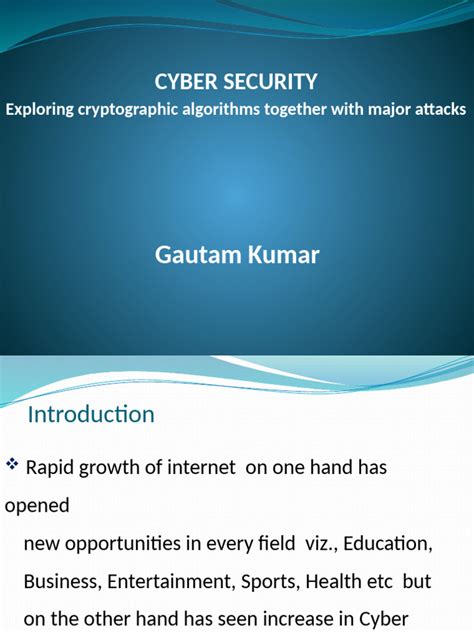 CYBER SECURITY
Exploring cryptographic algorithms together with major attacks

Gautam Kumar

Introduction

❖ Rapid growth of internet on one hand has opened new opportunities in every field viz., Education, Business, Entertainment, Sports, Health etc but on the other hand has seen increase in Cyber